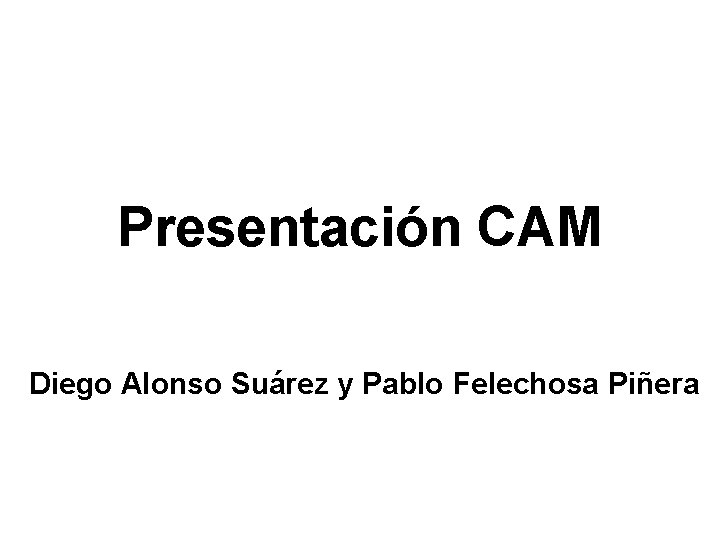 Presentación CAM

Diego Alonso Suárez y Pablo Felechosa Piñera